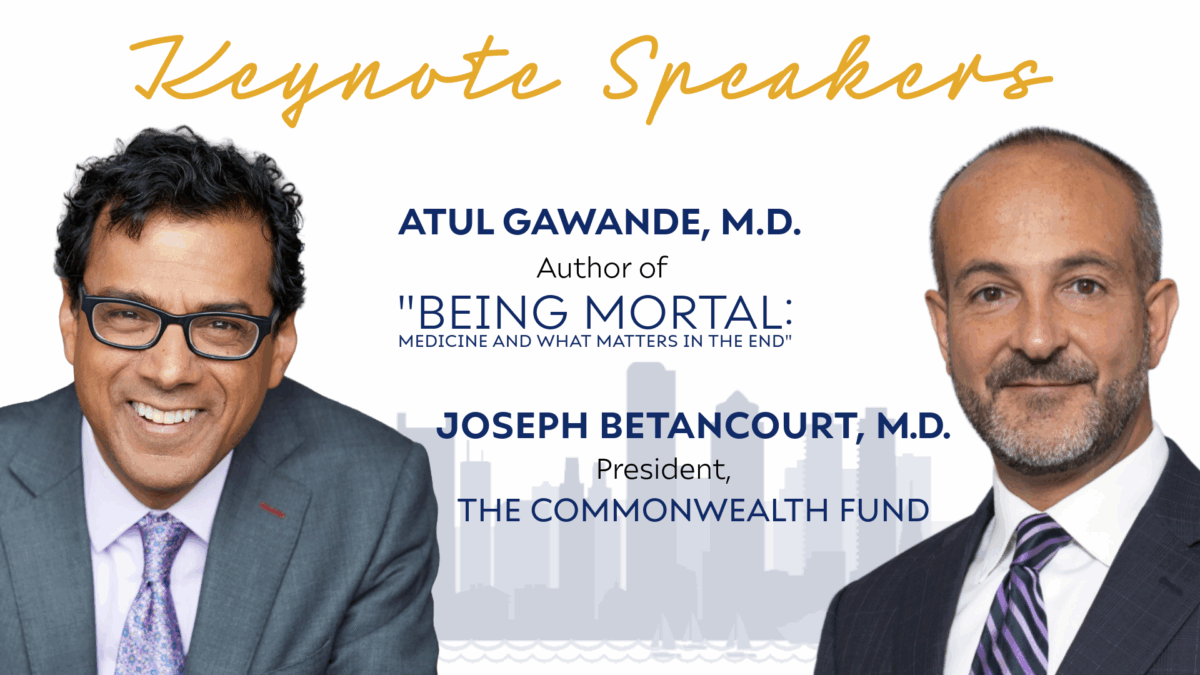 Keynote Speakers

ATUL GAWANDE, M.D.
Author of
"BEING MORTAL:
MEDICINE AND WHAT MATTERS IN THE END"

JOSEPH BETANCOURT, M.D.
President,
THE COMMONWEALTH FUND